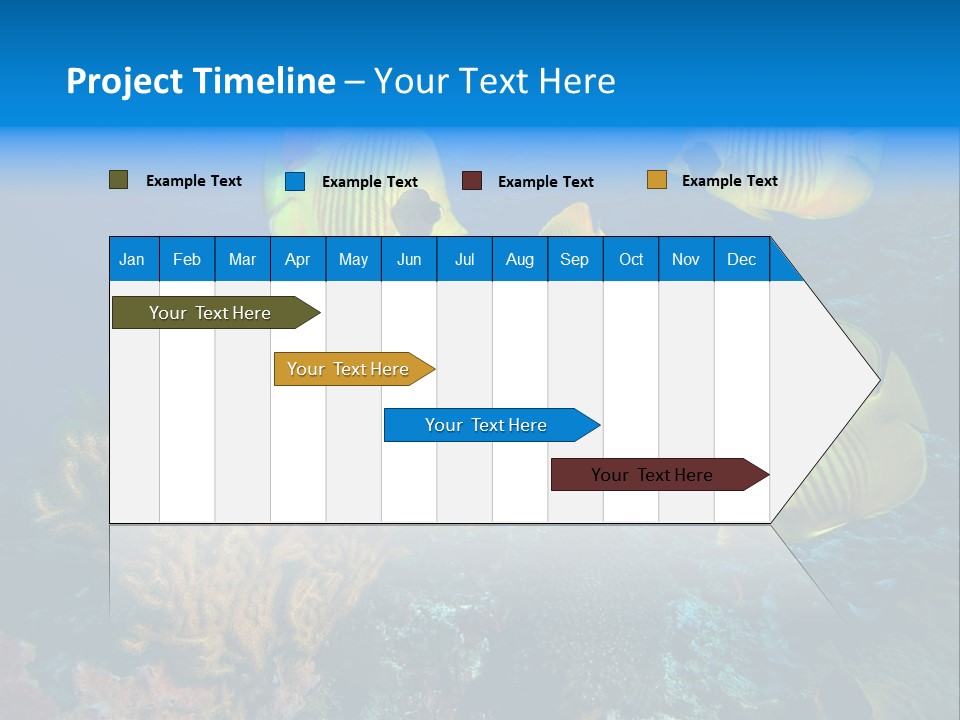 Project Timeline – Your Text Here

Example Text
Example Text
Example Text
Example Text

| Jan | Feb | Mar | Apr | May | Jun | Jul | Aug | Sep | Oct | Nov | Dec |
|---|---|---|---|---|---|---|---|---|---|---|---|

Your Text Here

Your Text Here

Your Text Here

Your Text Here